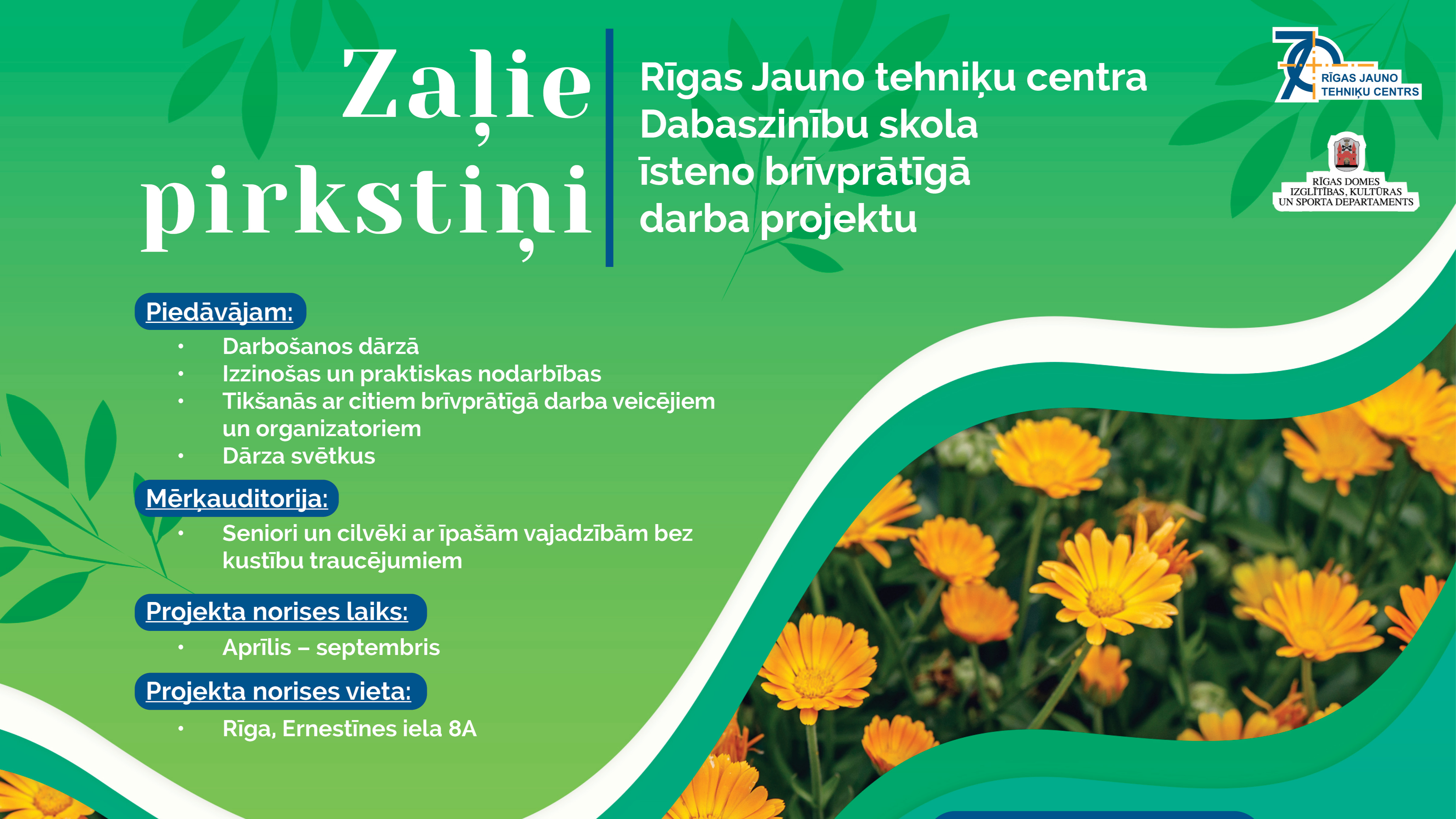 Zaļie pirkstiņi

Rīgas Jauno tehniķu centra Dabaszinību skola īsteno brīvprātīgā darba projektu

70 RĪGAS JAUNO TEHNIĶU CENTRS

RĪGAS DOMES IZGLĪTĪBAS, KULTŪRAS UN SPORTA DEPARTAMENTS

Piedāvājam:
• Darbošanos dārzā
• Izzinošas un praktiskas nodarbības
• Tikšanās ar citiem brīvprātīgā darba veicējiem un organizatoriem
• Dārza svētkus

Mērķauditorija:
• Seniori un cilvēki ar īpašām vajadzībām bez kustību traucējumiem

Projekta norises laiks:
• Aprīlis – septembris

Projekta norises vieta:
• Rīga, Ernestīnes iela 8A